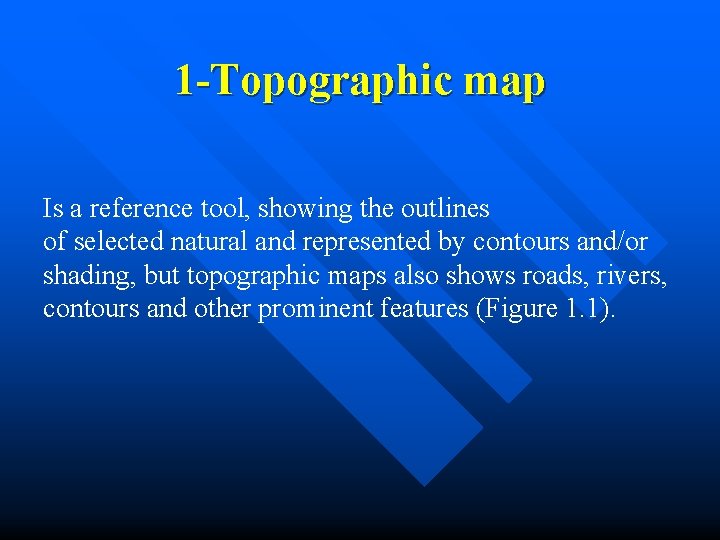 1-Topographic map

Is a reference tool, showing the outlines of selected natural and represented by contours and/or shading, but topographic maps also shows roads, rivers, contours and other prominent features (Figure 1.1).